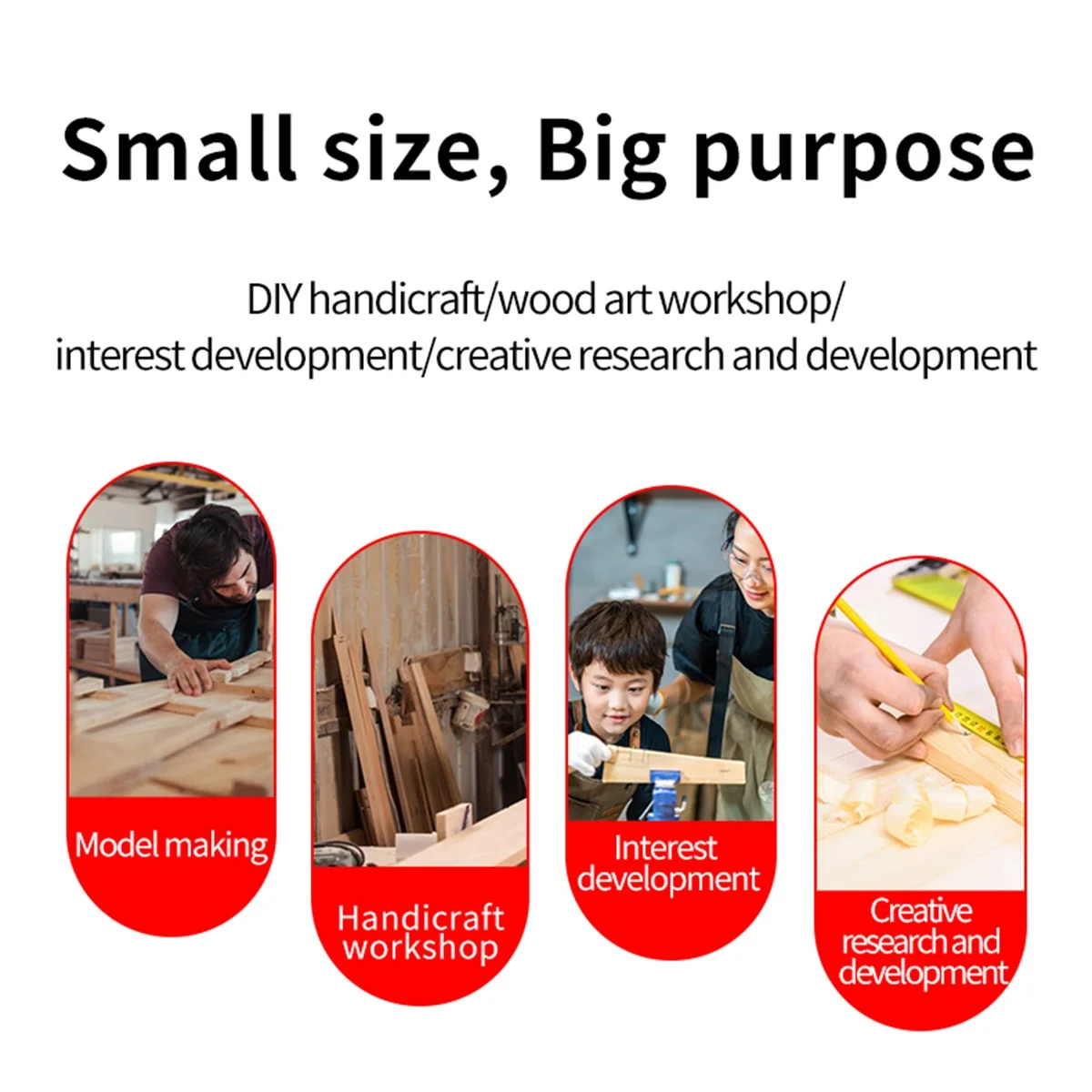 Small size, Big purpose

DIY handicraft/wood art workshop/
interest development/creative research and development

Model making

Handicraft workshop

Interest development

Creative research and development